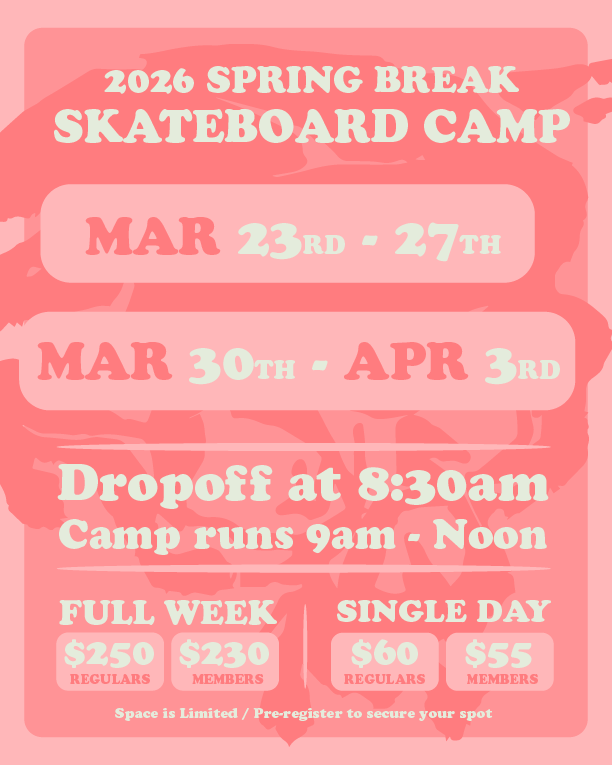 2026 SPRING BREAK
SKATEBOARD CAMP

MAR 23RD - 27TH

MAR 30TH - APR 3RD

Dropoff at 8:30am
Camp runs 9am - Noon

FULL WEEK
$250 REGULARS
$230 MEMBERS

SINGLE DAY
$60 REGULARS
$55 MEMBERS

Space is Limited / Pre-register to secure your spot